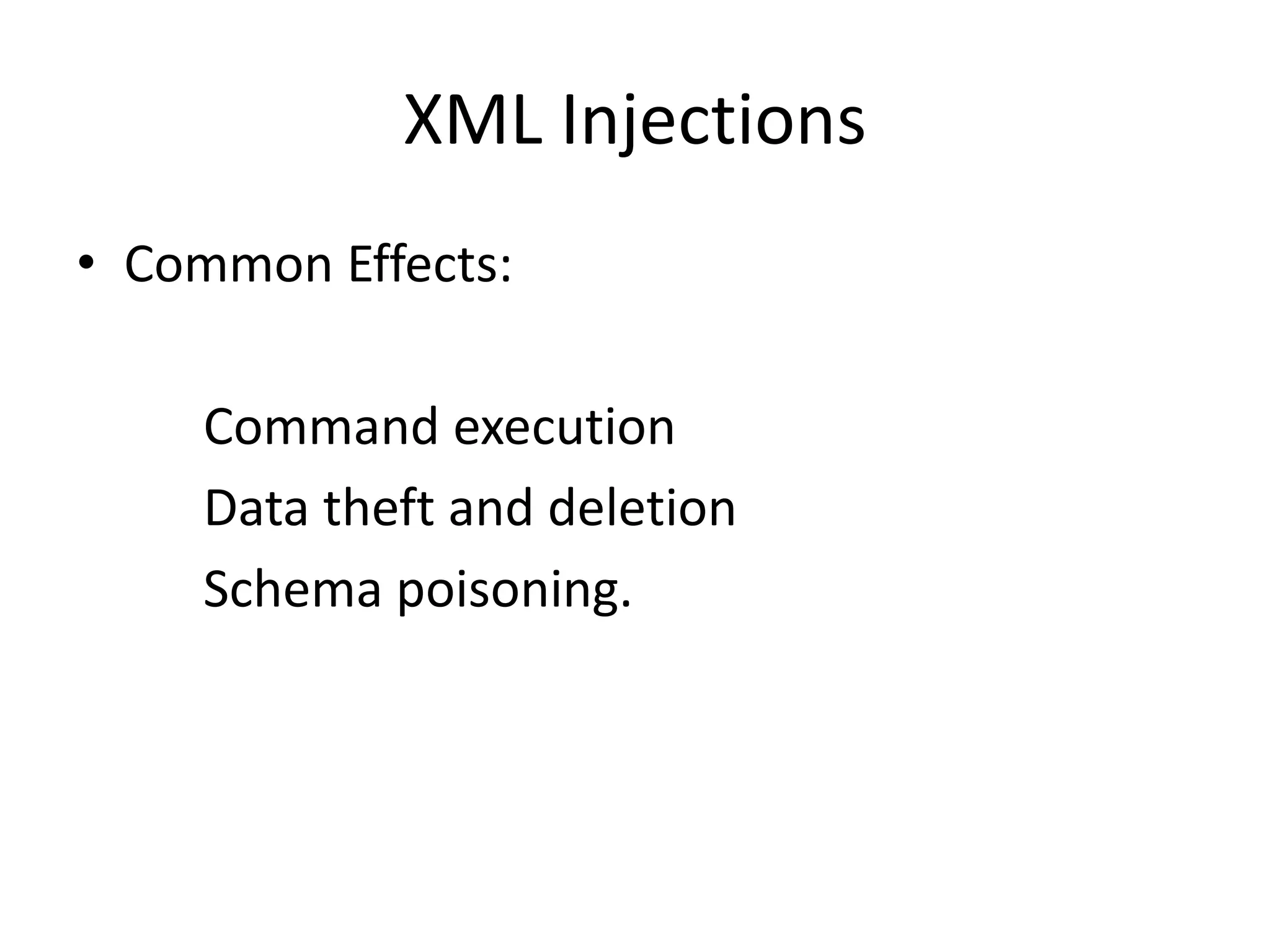 XML Injections

• Common Effects:

Command execution

Data theft and deletion

Schema poisoning.